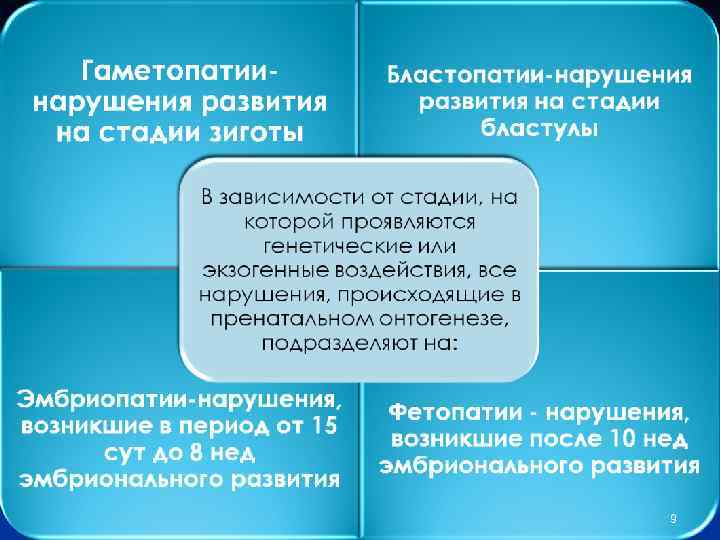 Гаметопатии-нарушения развития на стадии зиготы

Бластопатии-нарушения развития на стадии бластулы

В зависимости от стадии, на которой проявляются генетические или экзогенные воздействия, все нарушения, происходящие в пренатальном онтогенезе, подразделяют на:

Эмбриопатии-нарушения, возникшие в период от 15 сут до 8 нед эмбрионального развития

Фетопатии - нарушения, возникшие после 10 нед эмбрионального развития

9